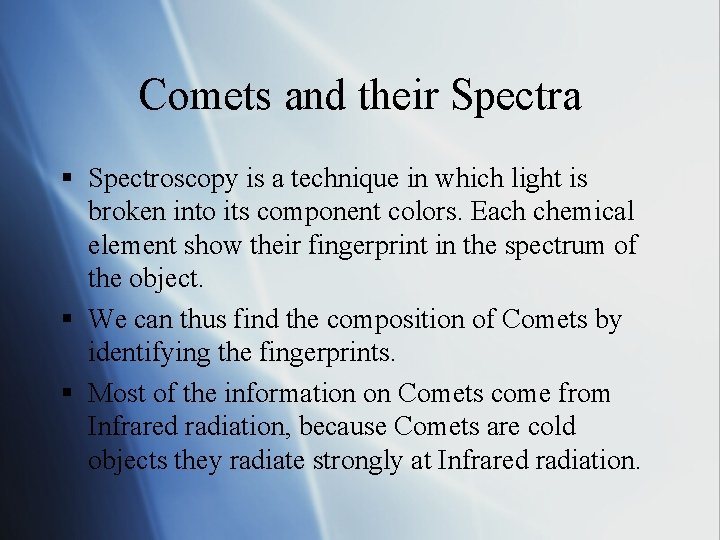 Comets and their Spectra

▪ Spectroscopy is a technique in which light is broken into its component colors. Each chemical element show their fingerprint in the spectrum of the object.

▪ We can thus find the composition of Comets by identifying the fingerprints.

▪ Most of the information on Comets come from Infrared radiation, because Comets are cold objects they radiate strongly at Infrared radiation.